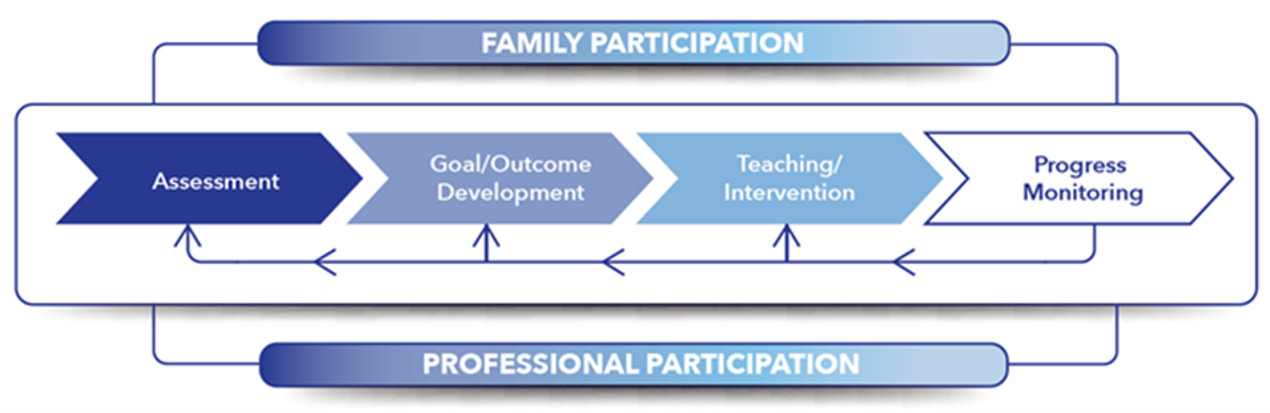 FAMILY PARTICIPATION

Assessment

Goal/Outcome Development

Teaching/ Intervention

Progress Monitoring

PROFESSIONAL PARTICIPATION